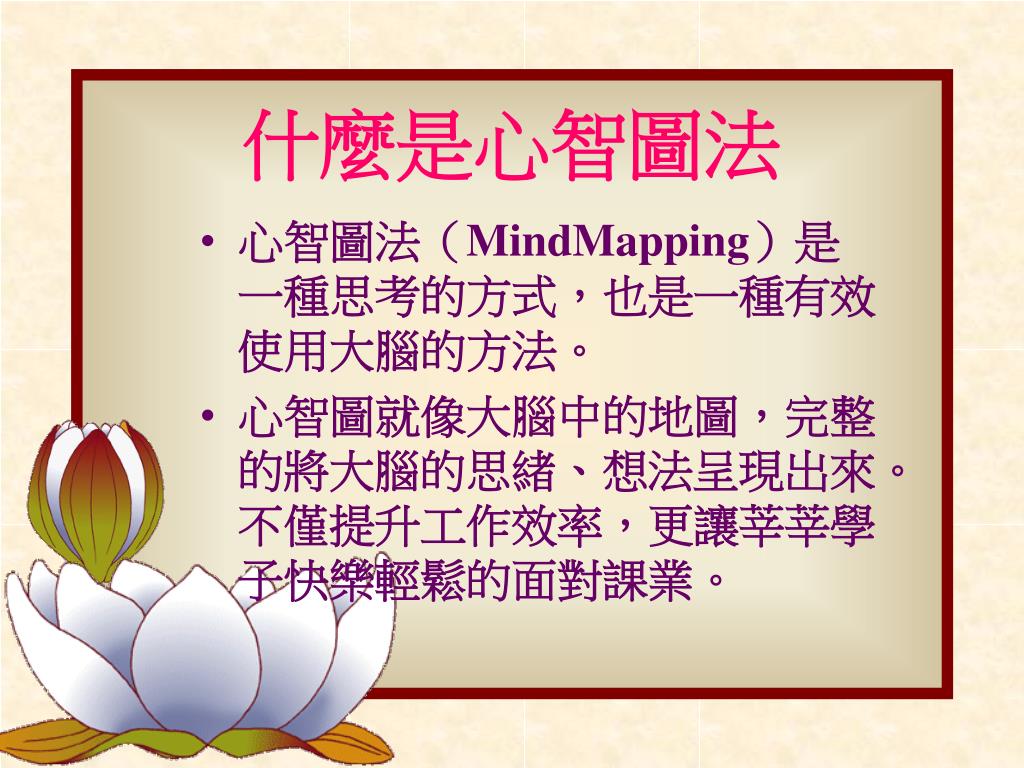 什麼是心智圖法

• 心智圖法（MindMapping）是一種思考的方式，也是一種有效使用大腦的方法。

• 心智圖就像大腦中的地圖，完整的將大腦的思緒、想法呈現出來。不僅提升工作效率，更讓莘莘學子快樂輕鬆的面對課業。